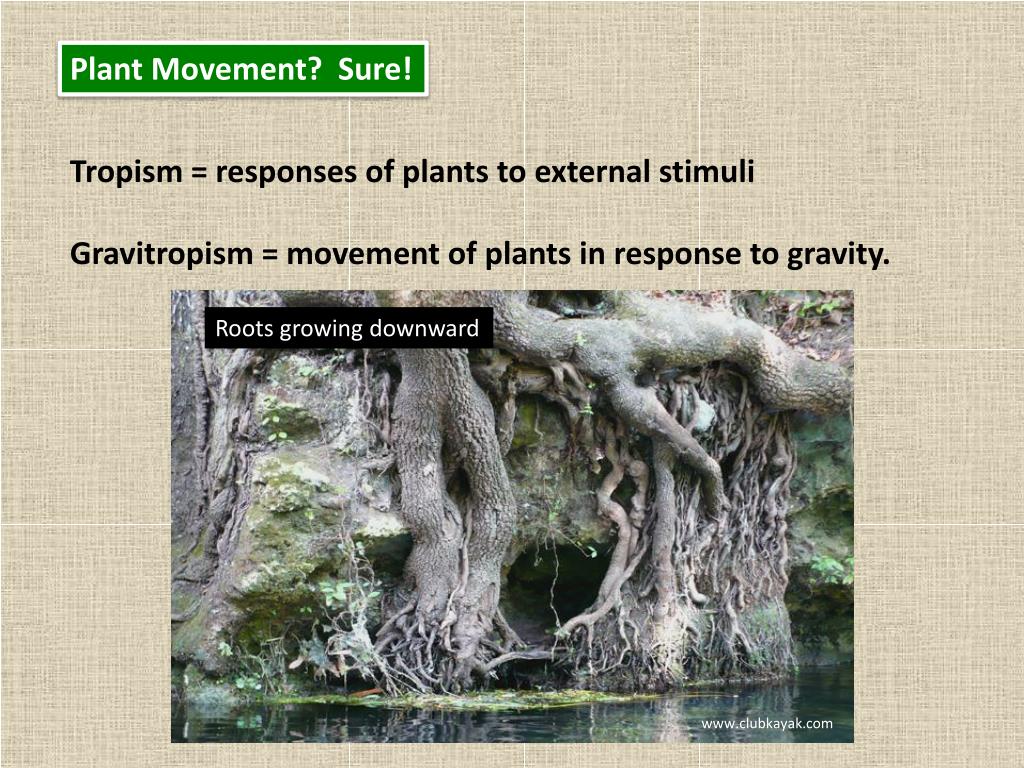 Plant Movement? Sure!

Tropism = responses of plants to external stimuli

Gravitropism = movement of plants in response to gravity.

Roots growing downward

www.clubkayak.com